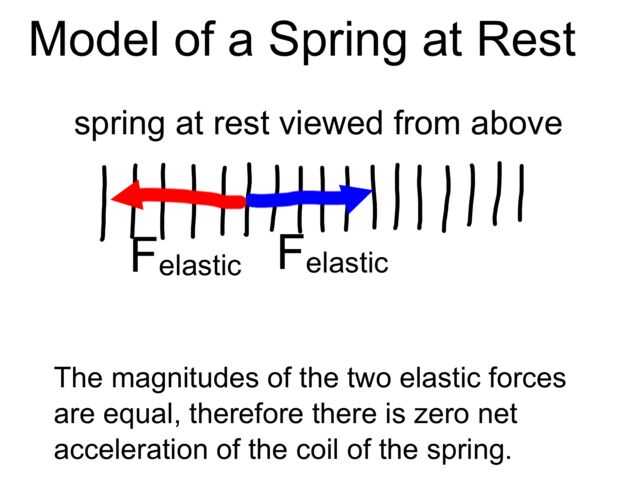 Model of a Spring at Rest

spring at rest viewed from above

$F_{elastic}$ $F_{elastic}$

The magnitudes of the two elastic forces are equal, therefore there is zero net acceleration of the coil of the spring.